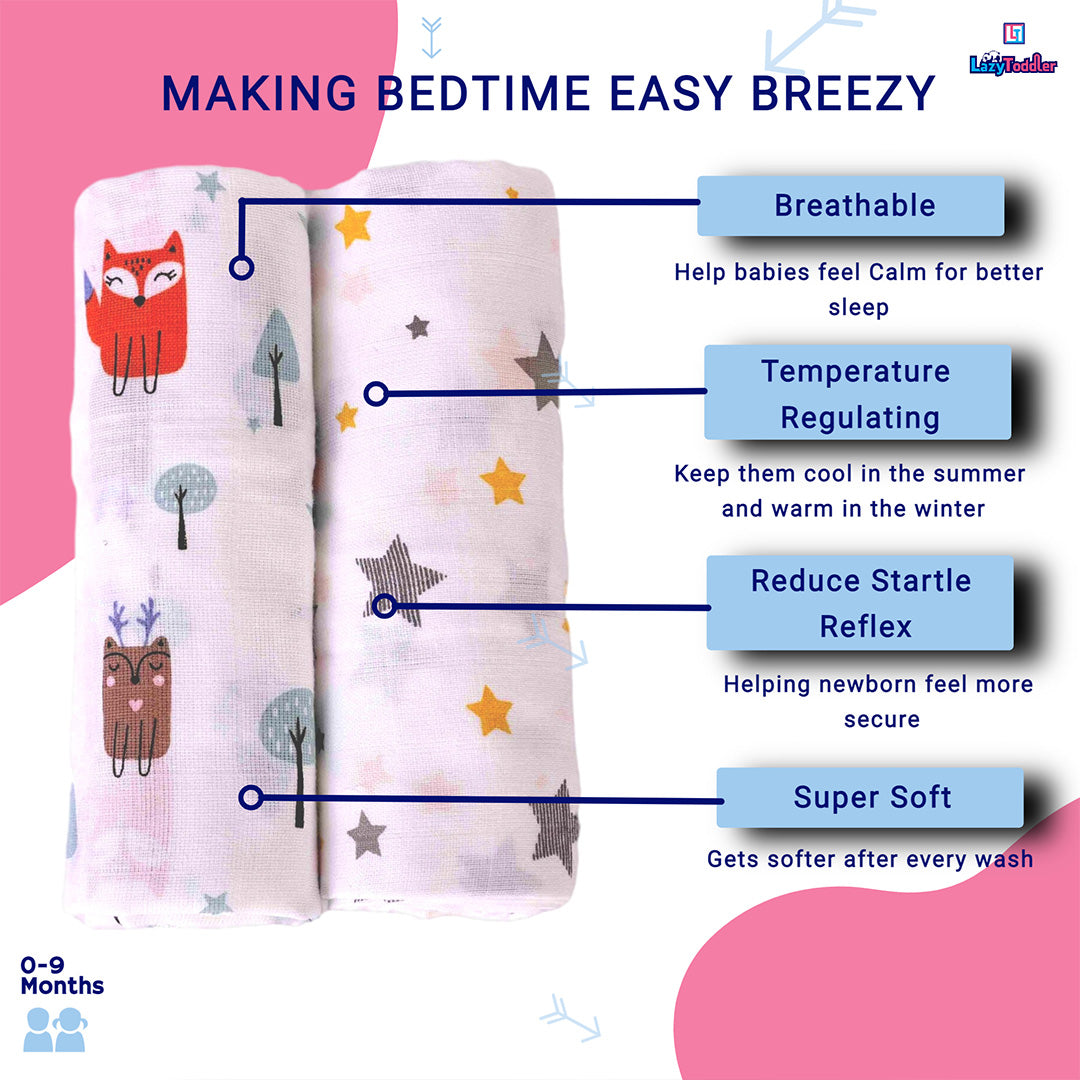 LT
LazyToddler

MAKING BEDTIME EASY BREEZY

Breathable

Help babies feel Calm for better sleep

Temperature Regulating

Keep them cool in the summer and warm in the winter

Reduce Startle Reflex

Helping newborn feel more secure

Super Soft

Gets softer after every wash

0-9 Months